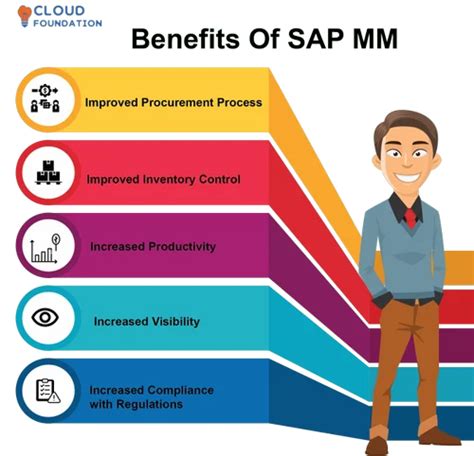 CLOUD FOUNDATION

Benefits Of SAP MM

Improved Procurement Process

Improved Inventory Control

Increased Productivity

Increased Visibility

Increased Compliance with Regulations